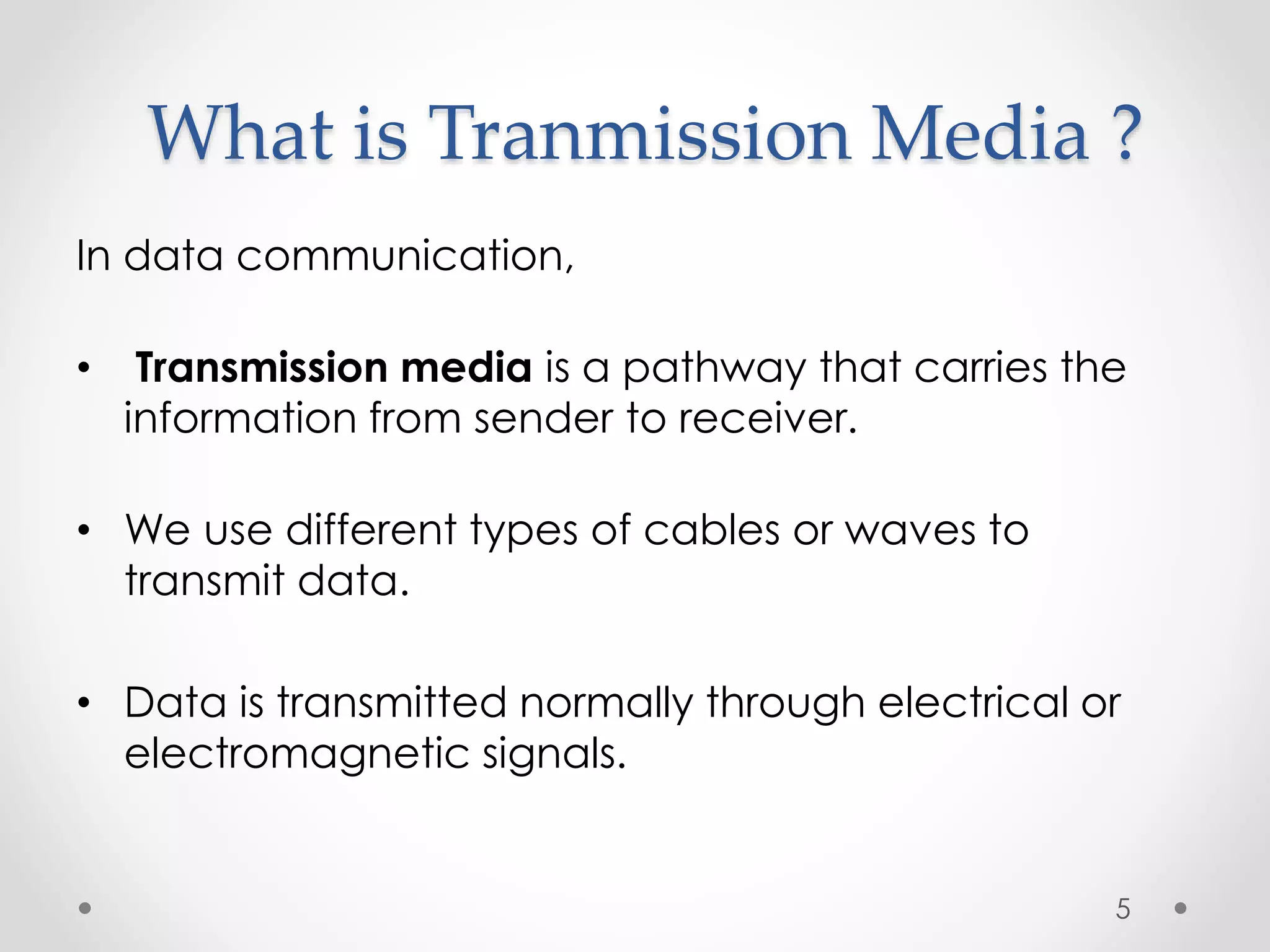 What is Tranmission Media ?

In data communication,

• Transmission media is a pathway that carries the information from sender to receiver.

• We use different types of cables or waves to transmit data.

• Data is transmitted normally through electrical or electromagnetic signals.

5